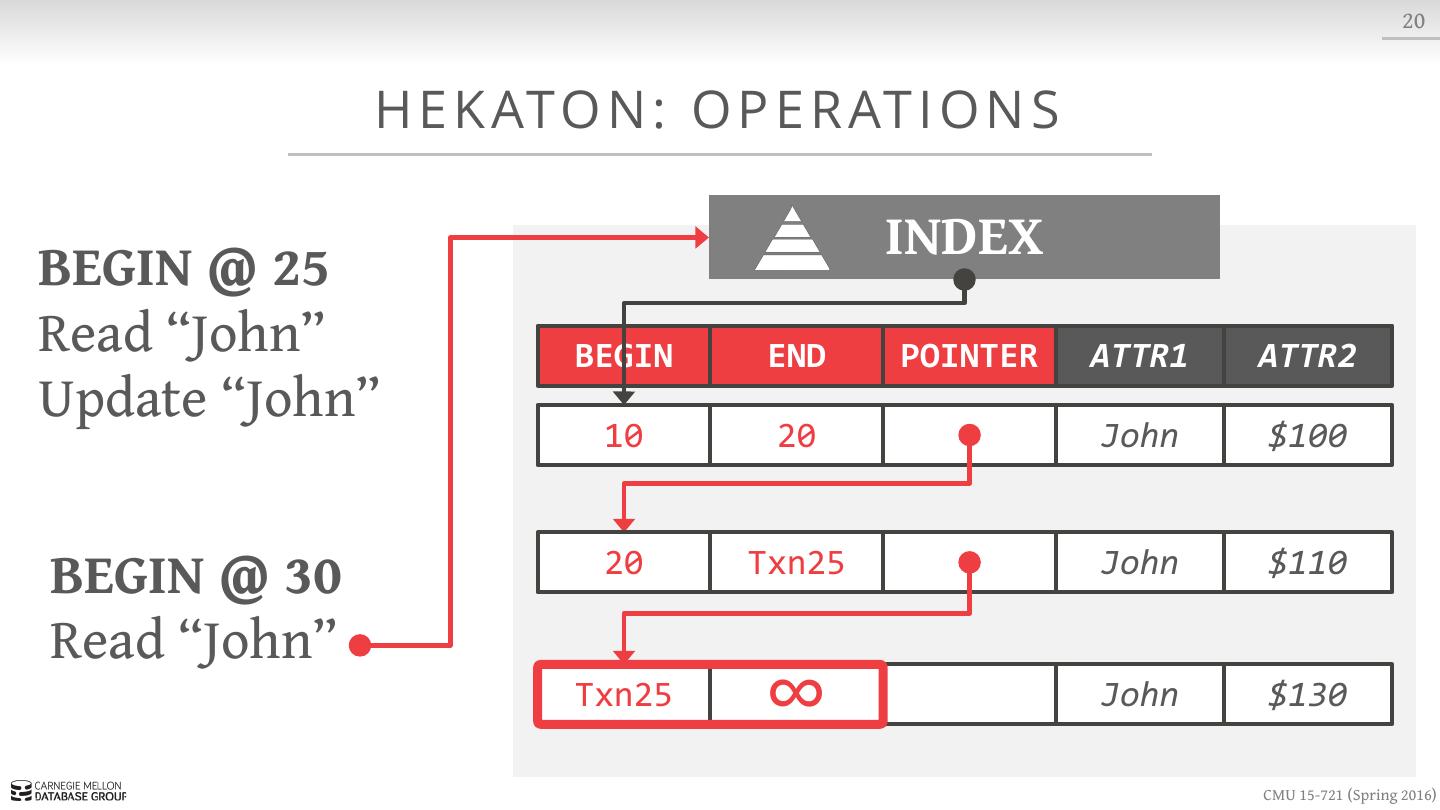 20

HEKATON: OPERATIONS

BEGIN @ 25
Read “John”
Update “John”

BEGIN @ 30
Read “John”

INDEX

| BEGIN | END | POINTER | ATTR1 | ATTR2 |
|---|---|---|---|---|
| 10 | 20 | | John | \$100 |
| 20 | Txn25 | | John | \$110 |
| Txn25 | $\infty$ | | John | \$130 |

CARNEGIE MELLON DATABASE GROUP

CMU 15-721 (Spring 2016)